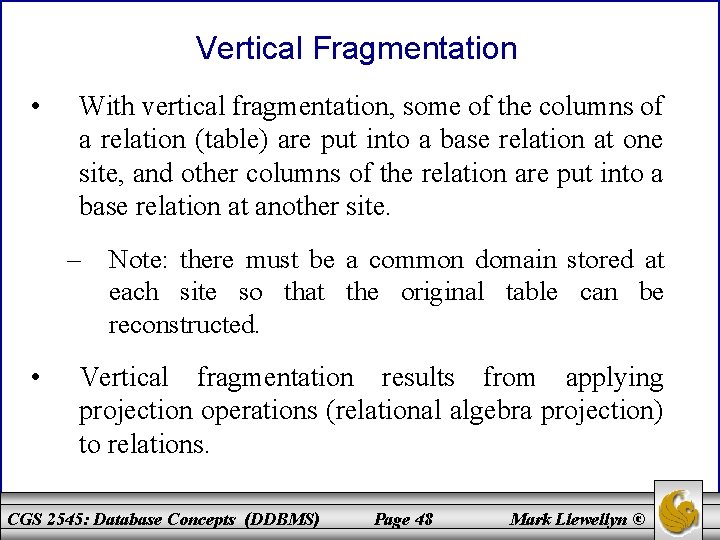 Vertical Fragmentation

• With vertical fragmentation, some of the columns of a relation (table) are put into a base relation at one site, and other columns of the relation are put into a base relation at another site.

– Note: there must be a common domain stored at each site so that the original table can be reconstructed.

• Vertical fragmentation results from applying projection operations (relational algebra projection) to relations.

CGS 2545: Database Concepts (DDBMS) Page 48 Mark Llewellyn ©